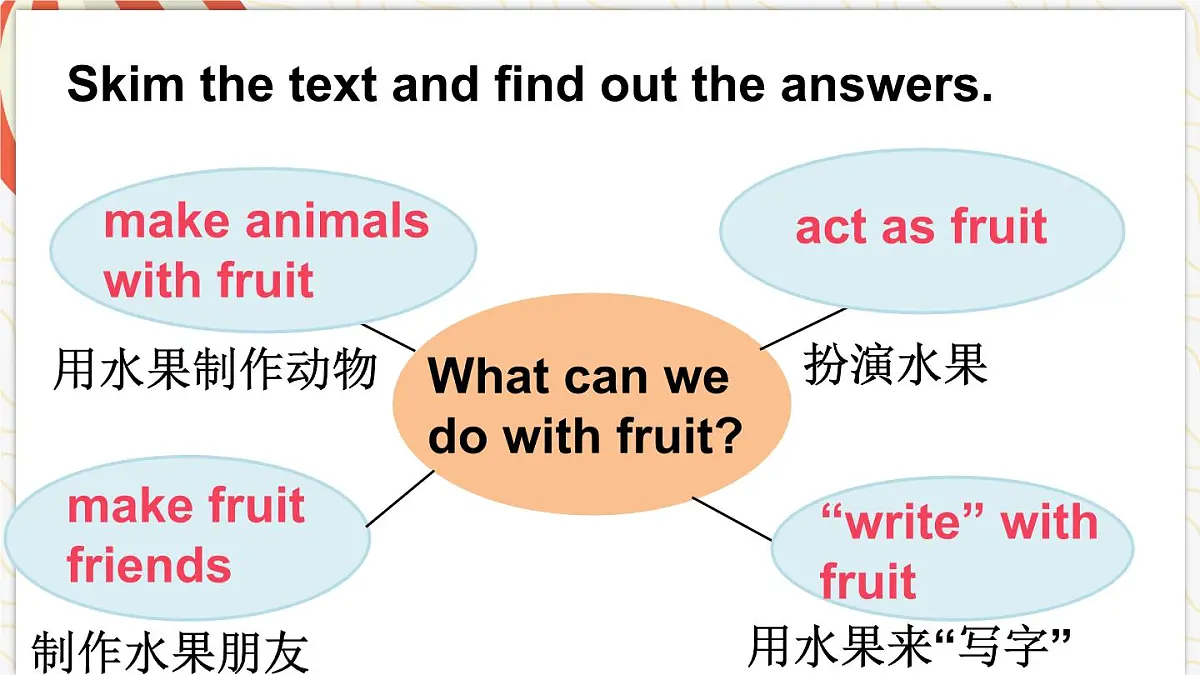 Skim the text and find out the answers.

make animals with fruit

用水果制作动物

act as fruit

扮演水果

What can we do with fruit?

make fruit friends

制作水果朋友

“write” with fruit

用水果来“写字”